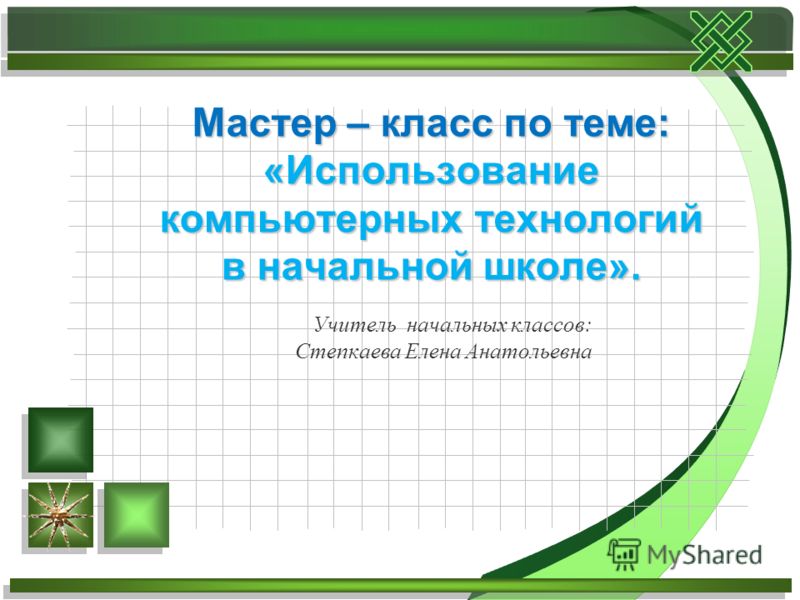 Мастер – класс по теме: «Использование компьютерных технологий в начальной школе».

Учитель начальных классов:
Степкаева Елена Анатольевна

MyShared